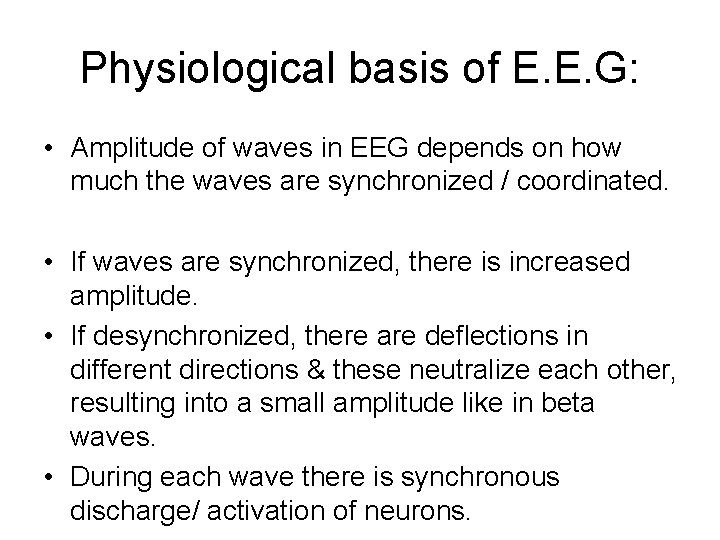 Physiological basis of E.E.G:

• Amplitude of waves in EEG depends on how much the waves are synchronized / coordinated.

• If waves are synchronized, there is increased amplitude.

• If desynchronized, there are deflections in different directions & these neutralize each other, resulting into a small amplitude like in beta waves.

• During each wave there is synchronous discharge/ activation of neurons.